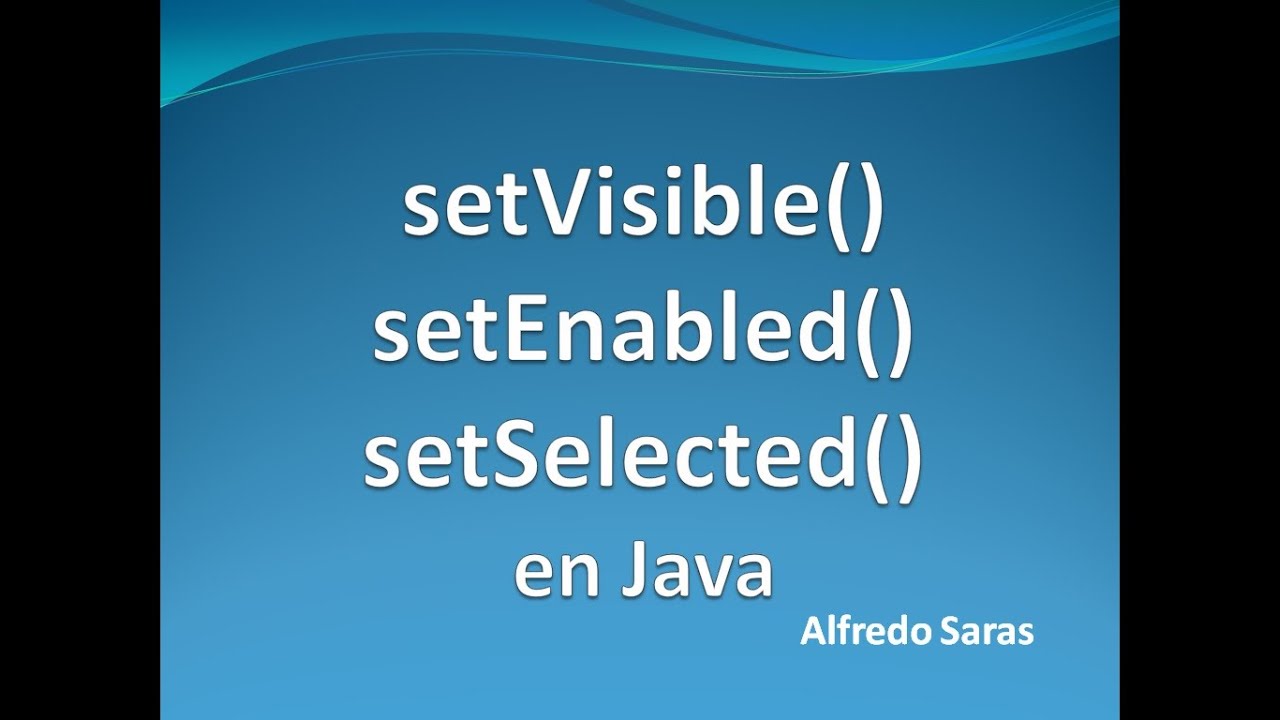 setVisible()
setEnabled()
setSelected()
en Java

Alfredo Saras